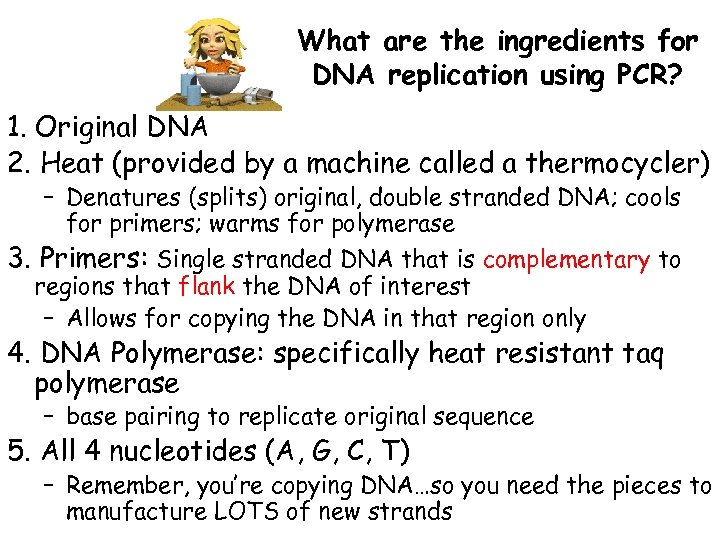 What are the ingredients for DNA replication using PCR?

1. Original DNA
2. Heat (provided by a machine called a thermocycler)
– Denatures (splits) original, double stranded DNA; cools for primers; warms for polymerase
3. Primers: Single stranded DNA that is complementary to regions that flank the DNA of interest
– Allows for copying the DNA in that region only
4. DNA Polymerase: specifically heat resistant taq polymerase
– base pairing to replicate original sequence
5. All 4 nucleotides (A, G, C, T)
– Remember, you're copying DNA…so you need the pieces to manufacture LOTS of new strands